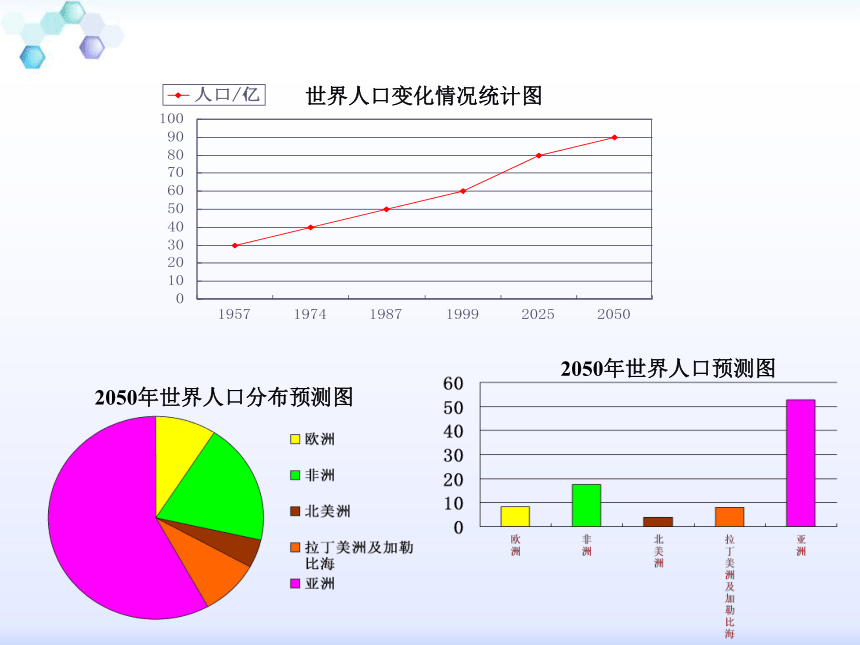 人口/亿

世界人口变化情况统计图

100
90
80
70
60
50
40
30
20
10
0

1957 1974 1987 1999 2025 2050

2050年世界人口分布预测图

欧洲
非洲
北美洲
拉丁美洲及加勒比海
亚洲

2050年世界人口预测图

60
50
40
30
20
10
0

欧洲 非洲 北美洲 拉丁美洲及加勒比海 亚洲